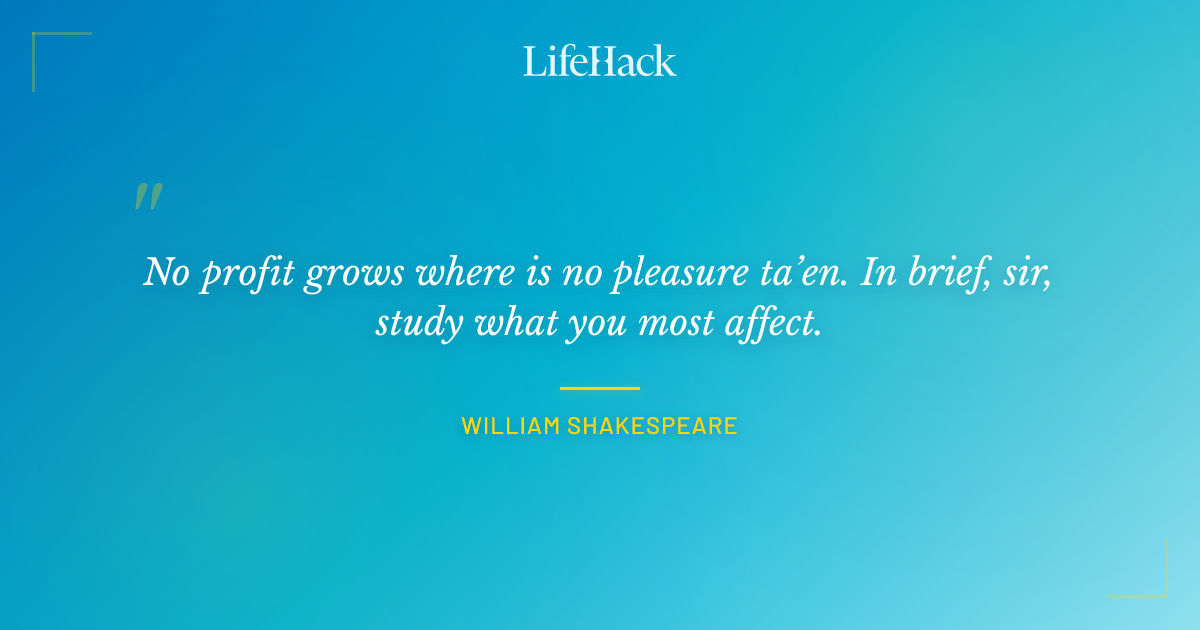 LifeHack

"

No profit grows where is no pleasure ta'en. In brief, sir, study what you most affect.

WILLIAM SHAKESPEARE